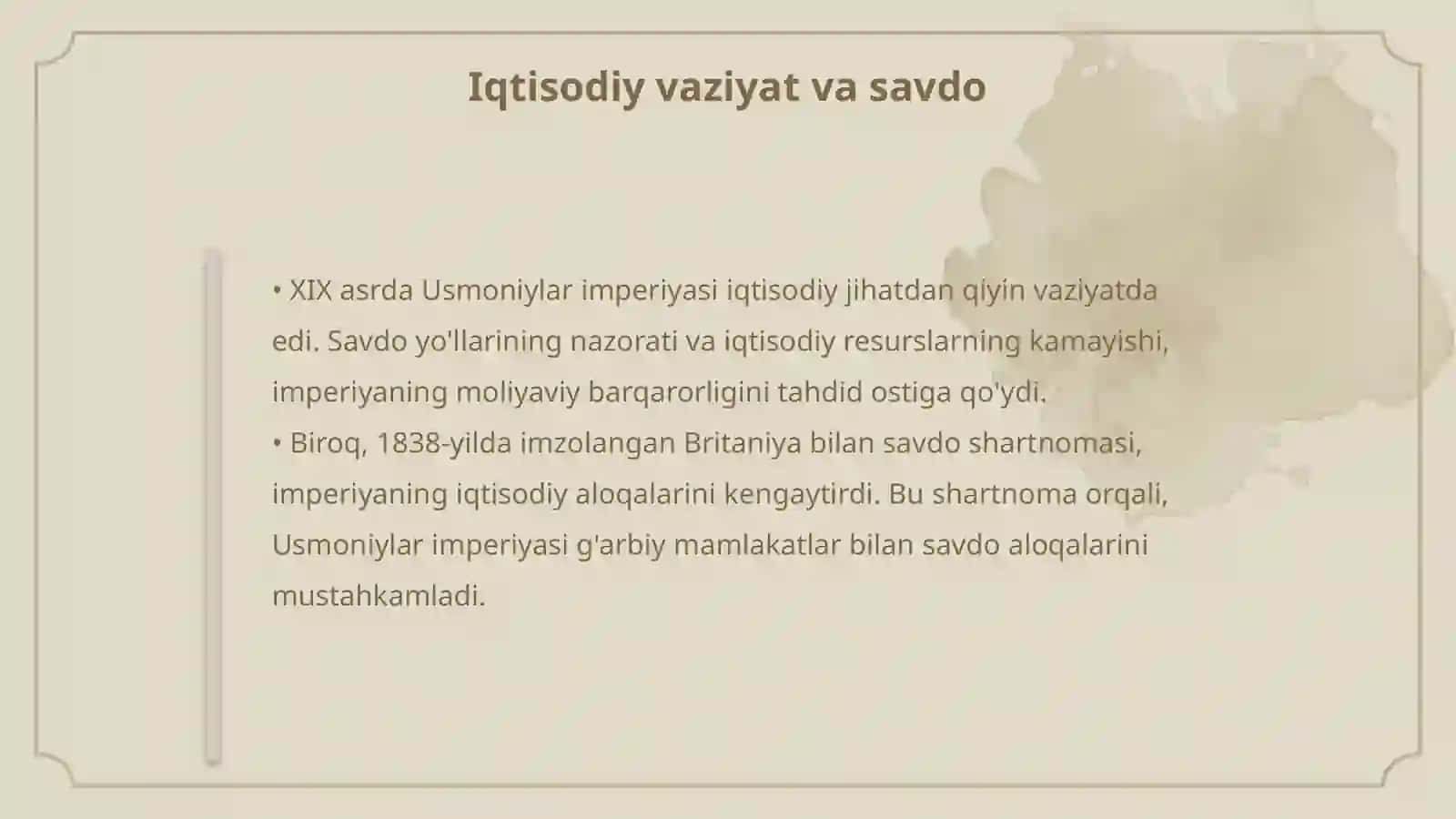 Iqtisodiy vaziyat va savdo

• XIX asrda Usmoniylar imperiyasi iqtisodiy jihatdan qiyin vaziyatda edi. Savdo yo'llarining nazorati va iqtisodiy resurslarning kamayishi, imperiyaning moliyaviy barqarorligini tahdid ostiga qo'ydi.
• Biroq, 1838-yilda imzolangan Britaniya bilan savdo shartnomasi, imperiyaning iqtisodiy aloqalarini kengaytirdi. Bu shartnoma orqali, Usmoniylar imperiyasi g'arbiy mamlakatlar bilan savdo aloqalarini mustahkamladi.